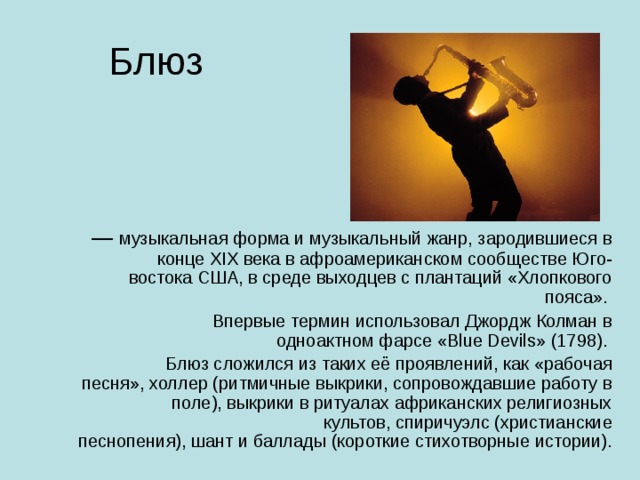 Блюз

— музыкальная форма и музыкальный жанр, зародившиеся в конце XIX века в афроамериканском сообществе Юго-востока США, в среде выходцев с плантаций «Хлопкового пояса».

Впервые термин использовал Джордж Колман в одноактном фарсе «Blue Devils» (1798).

Блюз сложился из таких её проявлений, как «рабочая песня», холлер (ритмичные выкрики, сопровождавшие работу в поле), выкрики в ритуалах африканских религиозных культов, спиричуэлс (христианские песнопения), шант и баллады (короткие стихотворные истории).